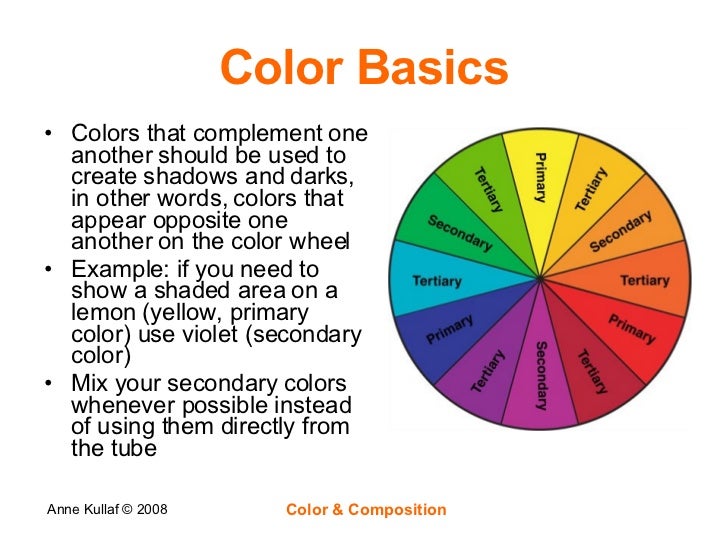 Color Basics

• Colors that complement one another should be used to create shadows and darks, in other words, colors that appear opposite one another on the color wheel
• Example: if you need to show a shaded area on a lemon (yellow, primary color) use violet (secondary color)
• Mix your secondary colors whenever possible instead of using them directly from the tube

Primary
Tertiary
Secondary
Tertiary
Primary
Tertiary
Secondary
Tertiary
Primary
Tertiary
Secondary
Tertiary

Anne Kullaf © 2008
Color & Composition